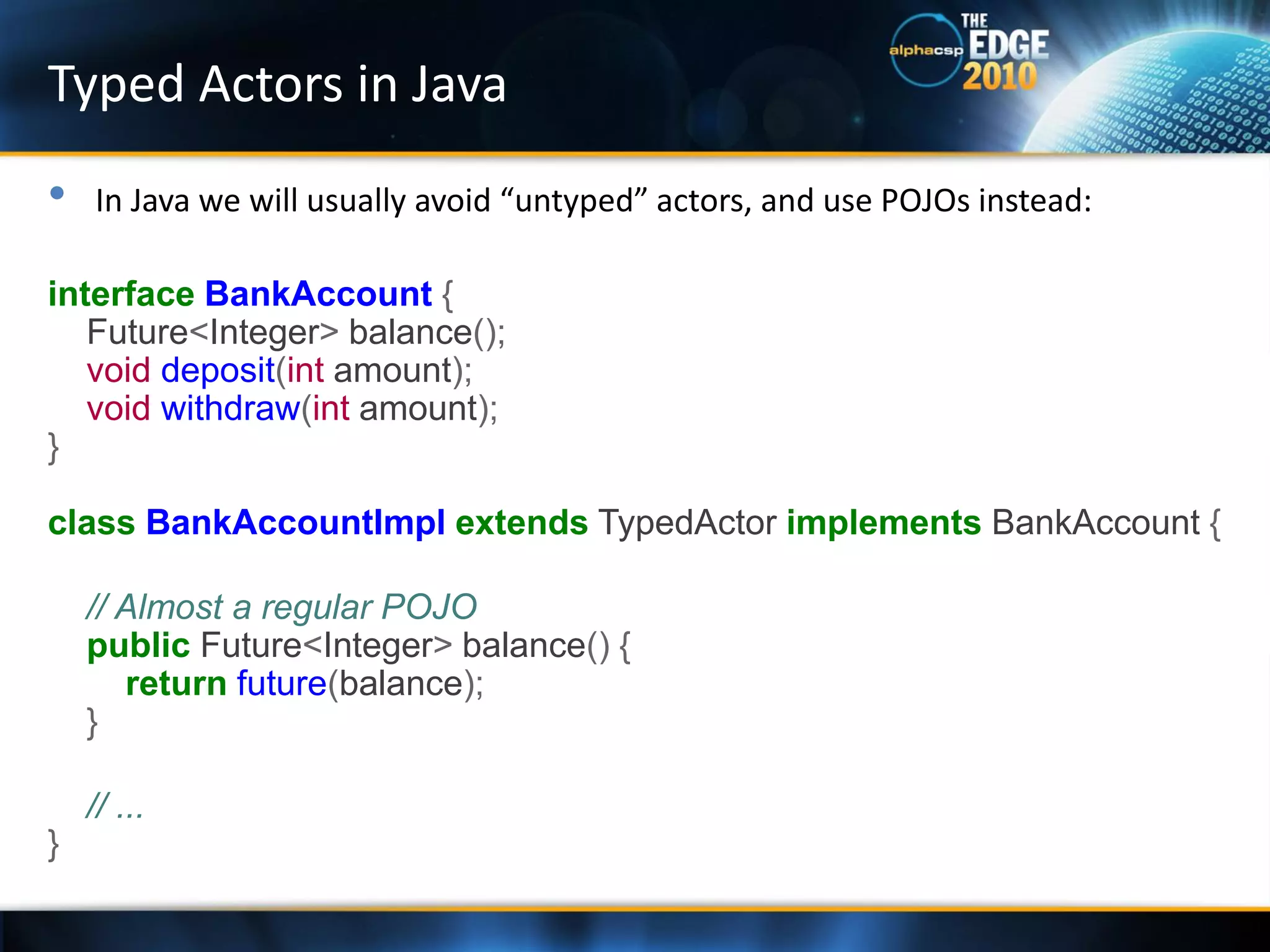 Typed Actors in Java

alphacsp THE EDGE 2010

• In Java we will usually avoid “untyped” actors, and use POJOs instead:

interface BankAccount {
 Future<Integer> balance();
 void deposit(int amount);
 void withdraw(int amount);
}

class BankAccountImpl extends TypedActor implements BankAccount {

 // Almost a regular POJO
 public Future<Integer> balance() {
 return future(balance);
 }

 // ...
}